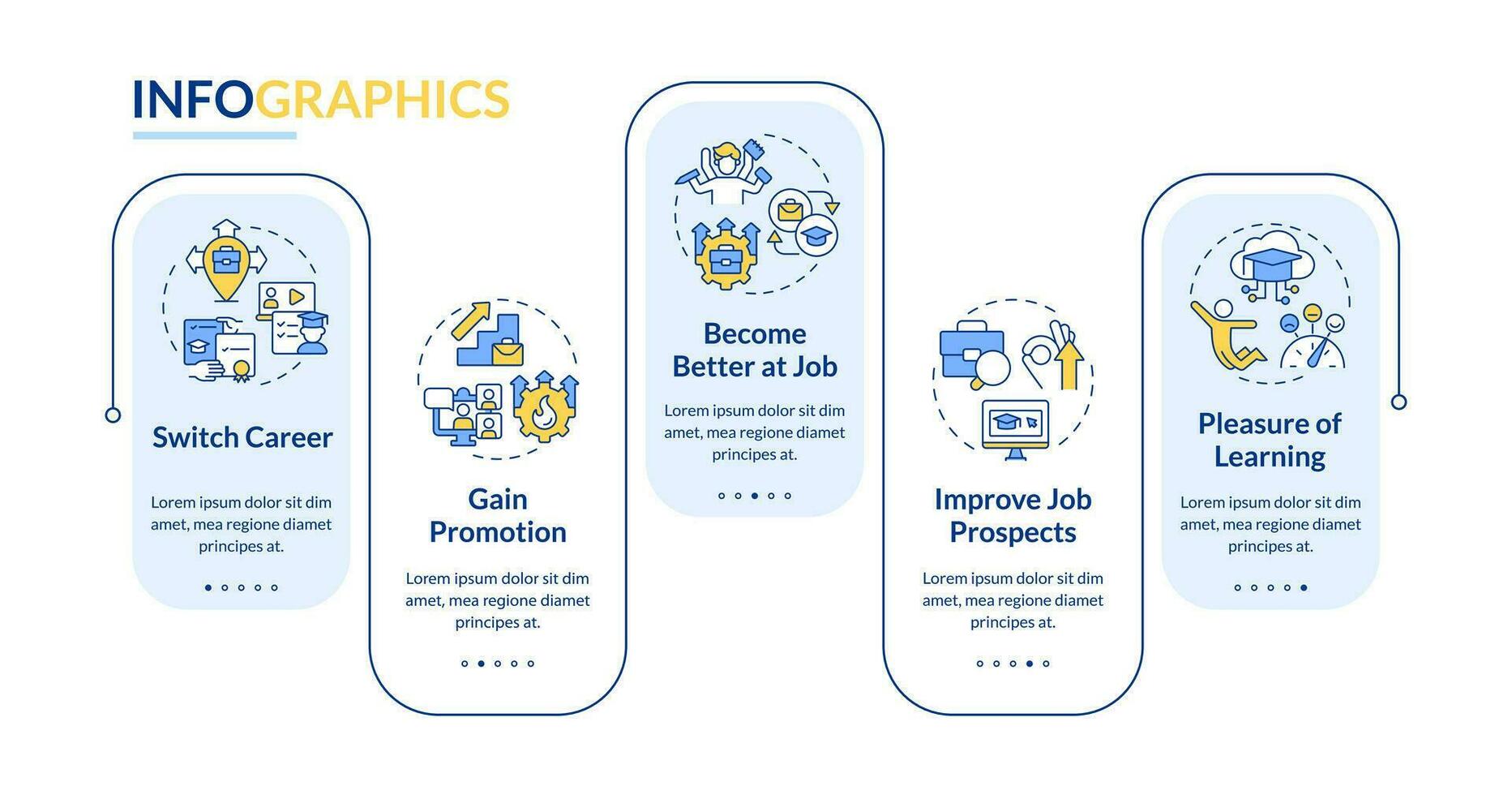 INFOGRAPHICS

Switch Career

Lorem ipsum dolor sit dim amet, mea regione diamet principes at.

Gain Promotion

Lorem ipsum dolor sit dim amet, mea regione diamet principes at.

Become Better at Job

Lorem ipsum dolor sit dim amet, mea regione diamet principes at.

Improve Job Prospects

Lorem ipsum dolor sit dim amet, mea regione diamet principes at.

Pleasure of Learning

Lorem ipsum dolor sit dim amet, mea regione diamet principes at.